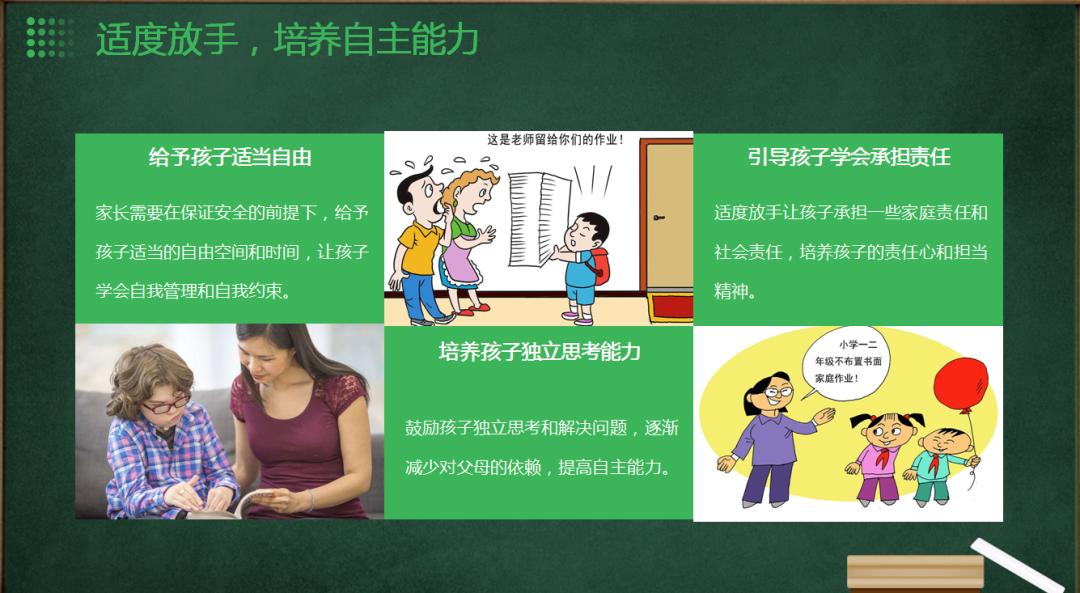 适度放手，培养自主能力

给予孩子适当自由

家长需要在保证安全的前提下，给予孩子适当的自由空间和时间，让孩子学会自我管理和自我约束。

这是老师留给你们的作业！

引导孩子学会承担责任

适度放手让孩子承担一些家庭责任和社会责任，培养孩子的责任心和担当精神。

培养孩子独立思考能力

鼓励孩子独立思考和解决问题，逐渐减少对父母的依赖，提高自主能力。

小学一二年级不布置书面家庭作业！